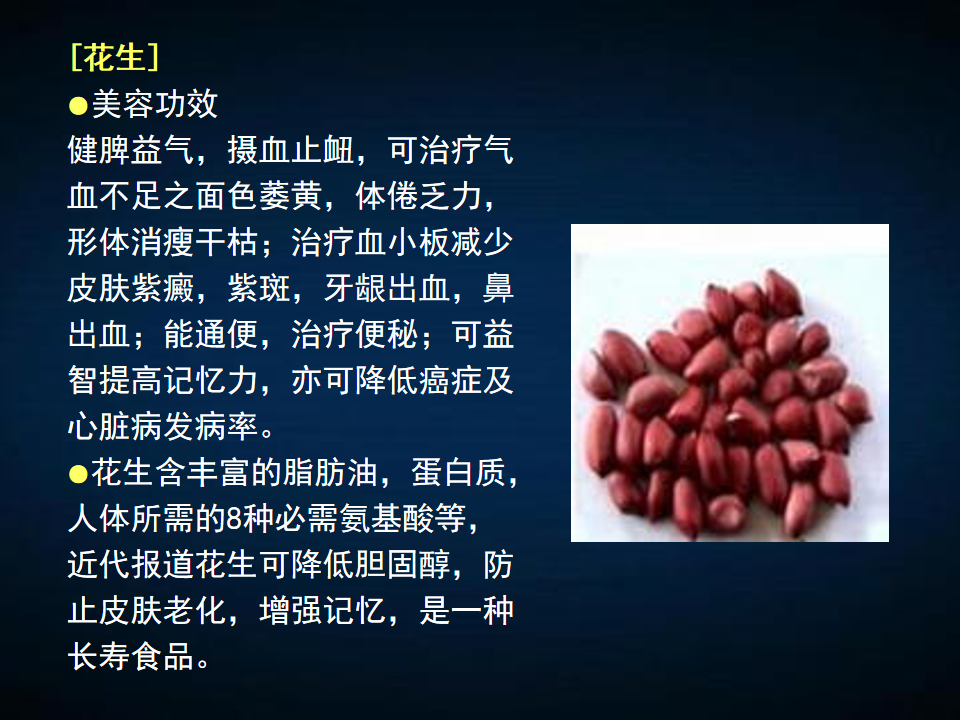 [花生]
●美容功效
健脾益气，摄血止衄，可治疗气血不足之面色萎黄，体倦乏力，形体消瘦干枯；治疗血小板减少皮肤紫癜，紫斑，牙龈出血，鼻出血；能通便，治疗便秘；可益智提高记忆力，亦可降低癌症及心脏病发病率。
●花生含丰富的脂肪油，蛋白质，人体所需的8种必需氨基酸等，近代报道花生可降低胆固醇，防止皮肤老化，增强记忆，是一种长寿食品。